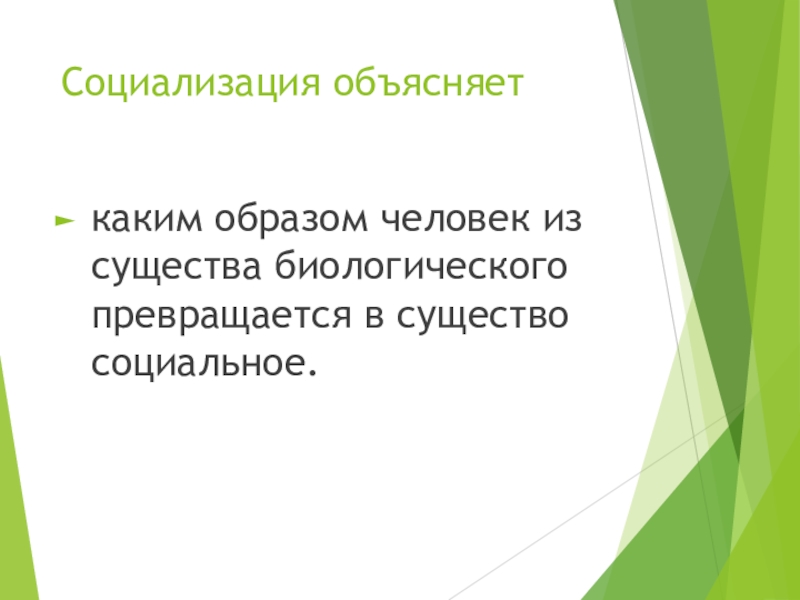 Социализация объясняет

каким образом человек из существа биологического превращается в существо социальное.